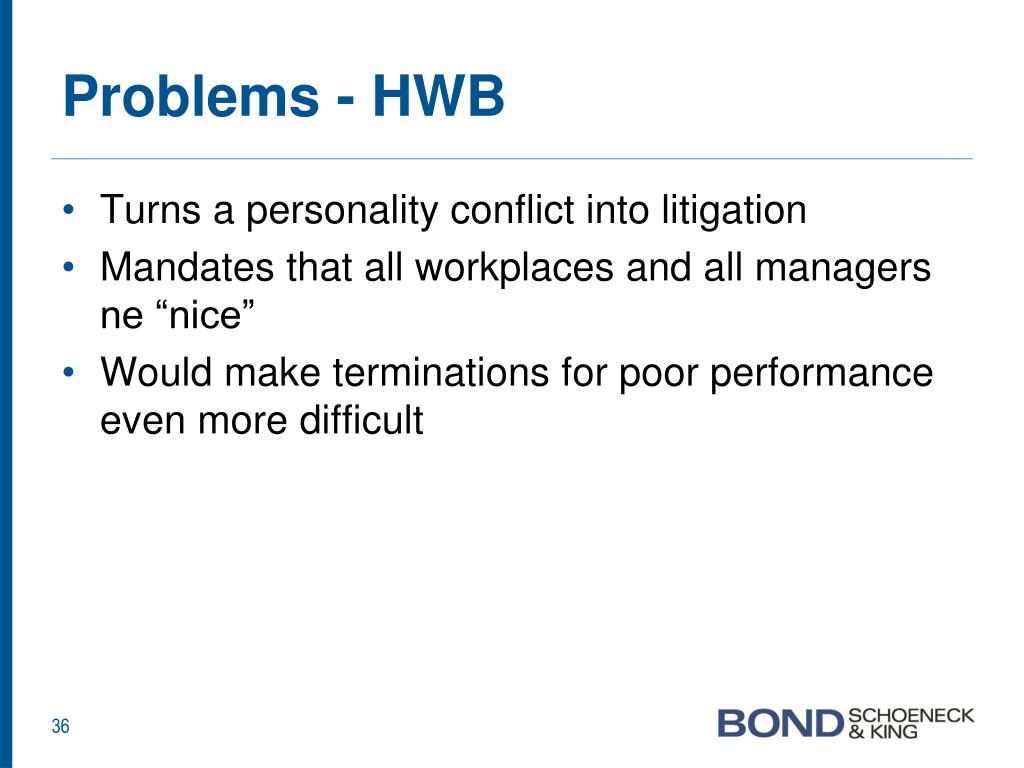 Problems - HWB

• Turns a personality conflict into litigation
• Mandates that all workplaces and all managers ne “nice”
• Would make terminations for poor performance even more difficult

36

BOND SCHOENECK & KING